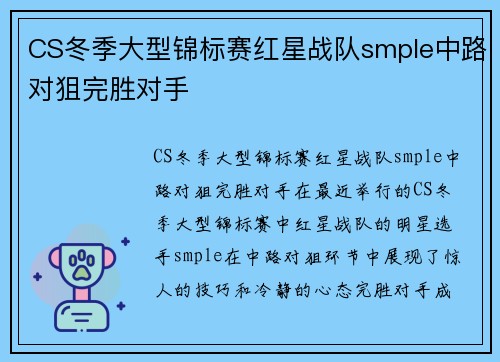 CS冬季大型锦标赛红星战队smple中路对狙完胜对手

CS冬季大型锦标赛红星战队smple中路对狙完胜对手在最近举行的CS冬季大型锦标赛中红星战队的明星选手smple在中路对狙环节中展现了惊人的技巧和冷静的心态完胜对手成